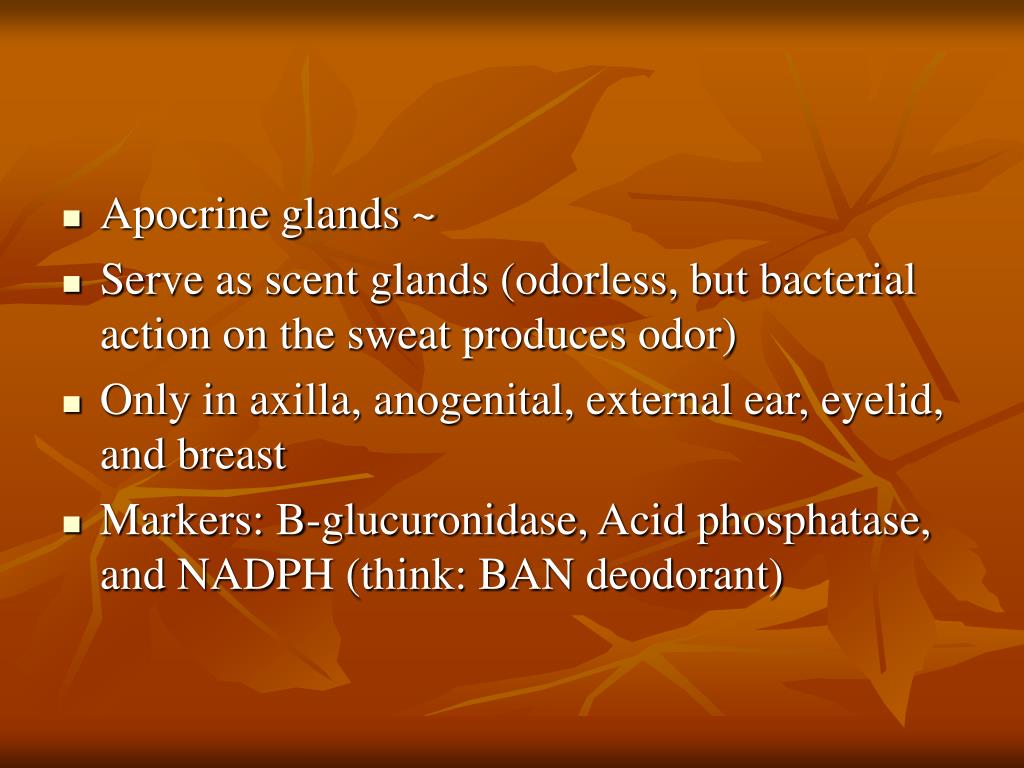 - Apocrine glands ~
- Serve as scent glands (odorless, but bacterial action on the sweat produces odor)
- Only in axilla, anogenital, external ear, eyelid, and breast
- Markers: B-glucuronidase, Acid phosphatase, and NADPH (think: BAN deodorant)